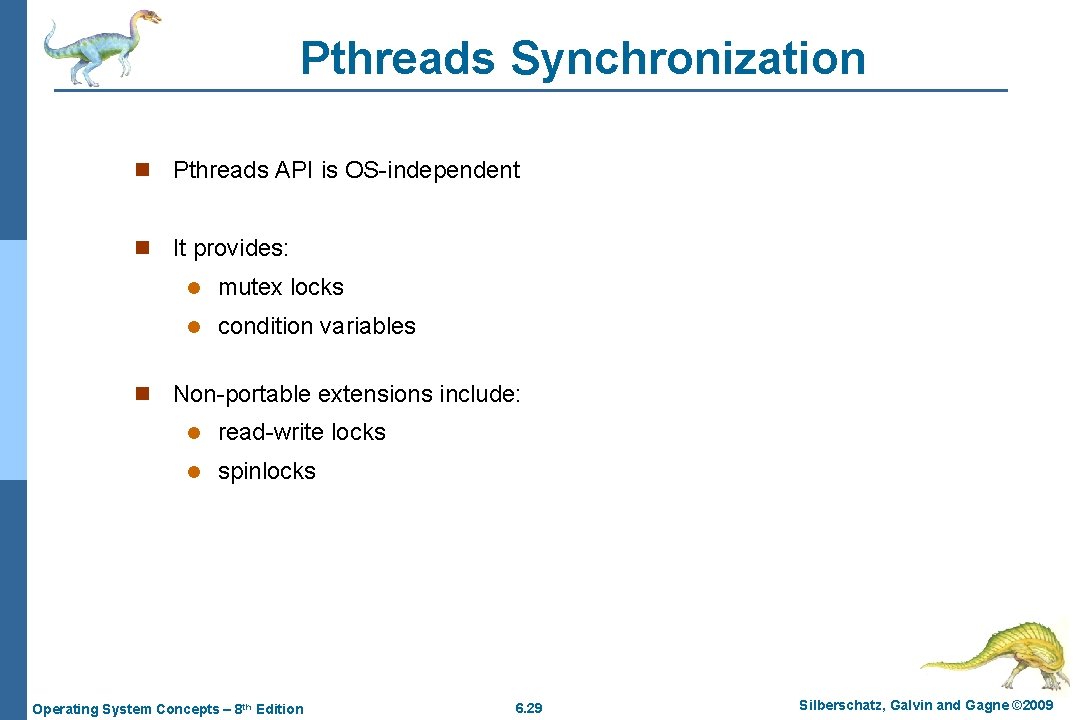 Pthreads Synchronization

n Pthreads API is OS-independent

n It provides:

l mutex locks

l condition variables

n Non-portable extensions include:

l read-write locks

l spinlocks

Operating System Concepts – 8th Edition

6.29

Silberschatz, Galvin and Gagne ©2009